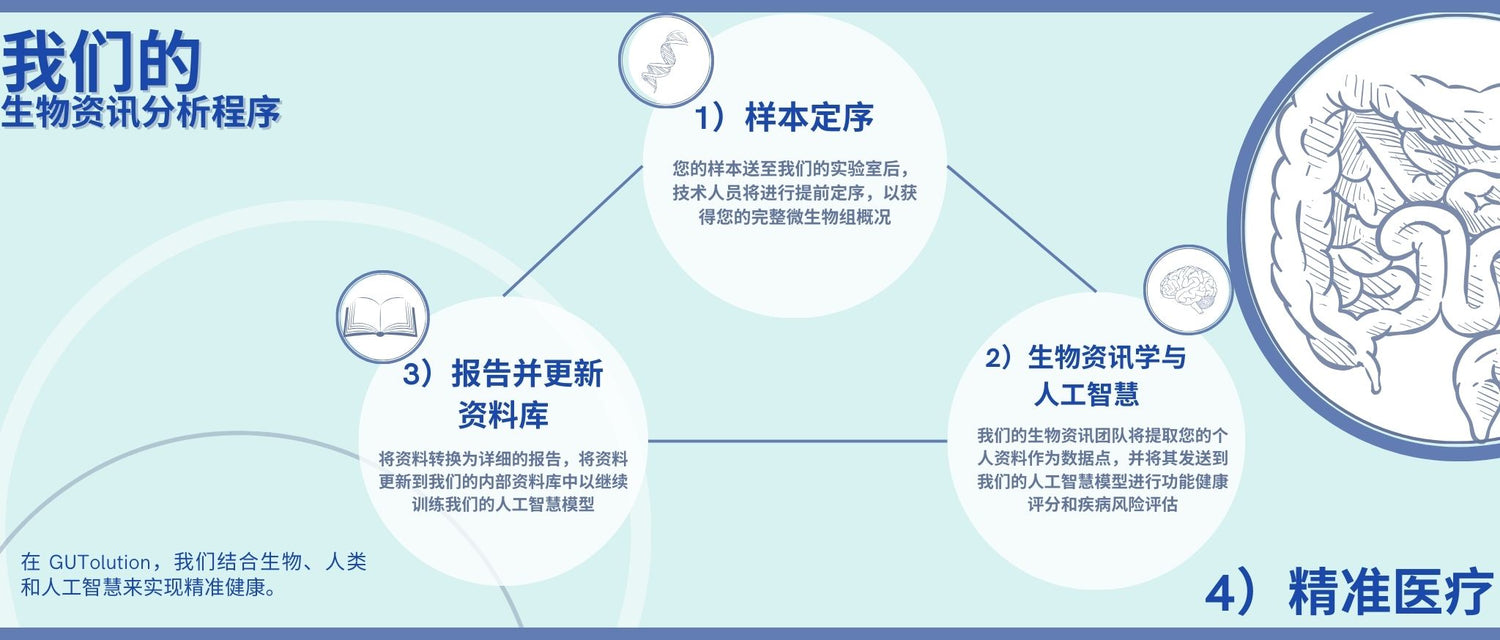 我们的
生物资讯分析程序

1）样本定序

您的样本送至我们的实验室后，技术人员将进行提前定序，以获得您的完整微生物组概况

3）报告并更新资料库

将资料转换为详细的报告，将资料更新到我们的内部资料库中以继续训练我们的人工智慧模型

2）生物资讯学与人工智慧

我们的生物资讯团队将提取您的个人资料作为数据点，并将其发送到我们的人工智慧模型进行功能健康评分和疾病风险评估

在 GUTolution，我们结合生物、人类和人工智慧来实现精准健康。

4）精准医疗